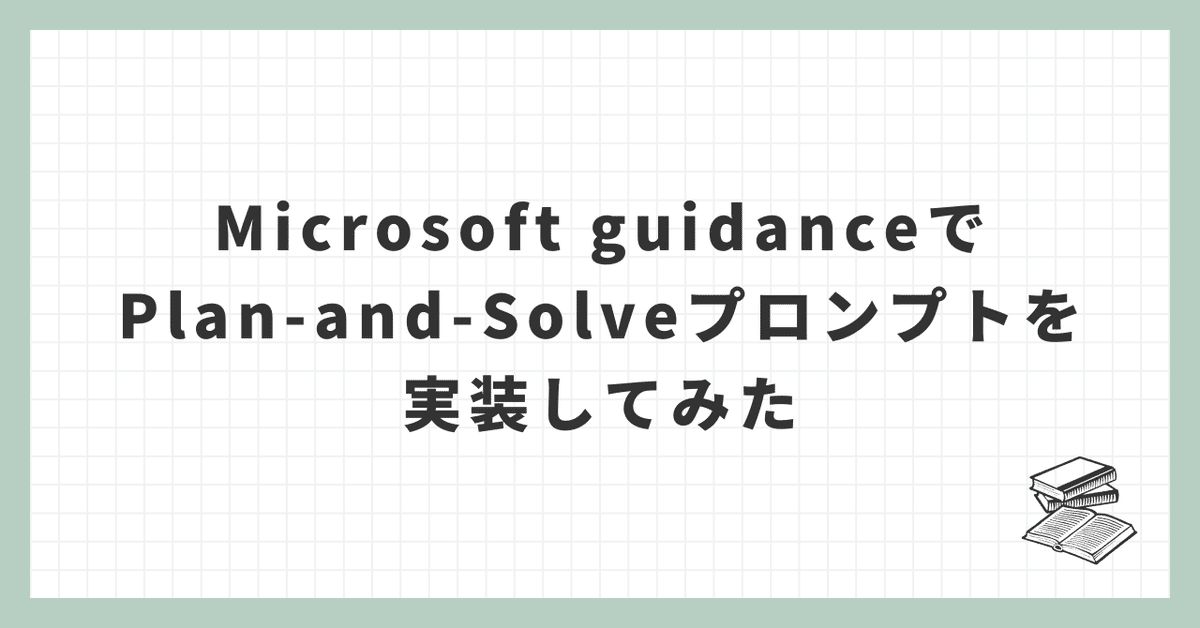 Microsoft guidanceで
Plan-and-Solveプロンプトを
実装してみた